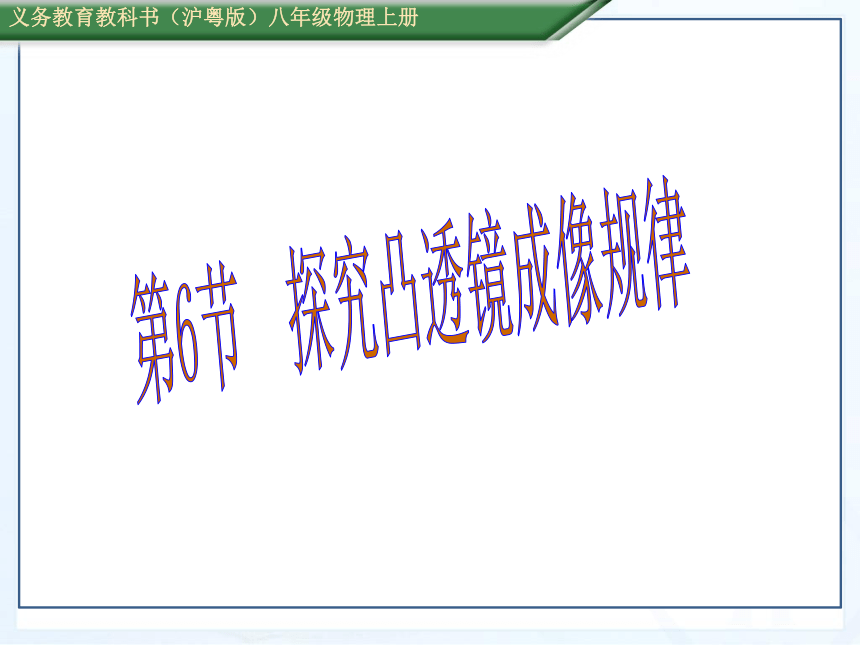 义务教育教科书（沪粤版）八年级物理上册

第6节　探究凸透镜成像规律